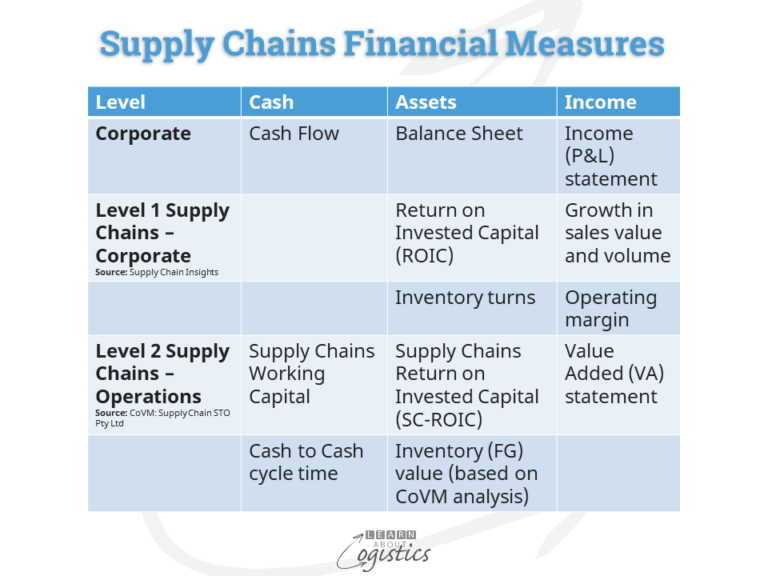 Supply Chains Financial Measures

| Level | Cash | Assets | Income |
|---|---|---|---|
| Corporate | Cash Flow | Balance Sheet | Income (P&L) statement |
| Level 1 Supply Chains – Corporate Source: Supply Chain Insights | | Return on Invested Capital (ROIC) | Growth in sales value and volume |
| | | Inventory turns | Operating margin |
| Level 2 Supply Chains – Operations Source: CoVM: Supply Chain STO Pty Ltd | Supply Chains Working Capital | Supply Chains Return on Invested Capital (SC-ROIC) | Value Added (VA) statement |
| | Cash to Cash cycle time | Inventory (FG) value (based on CoVM analysis) | |

LEARN ABOUT Logistics